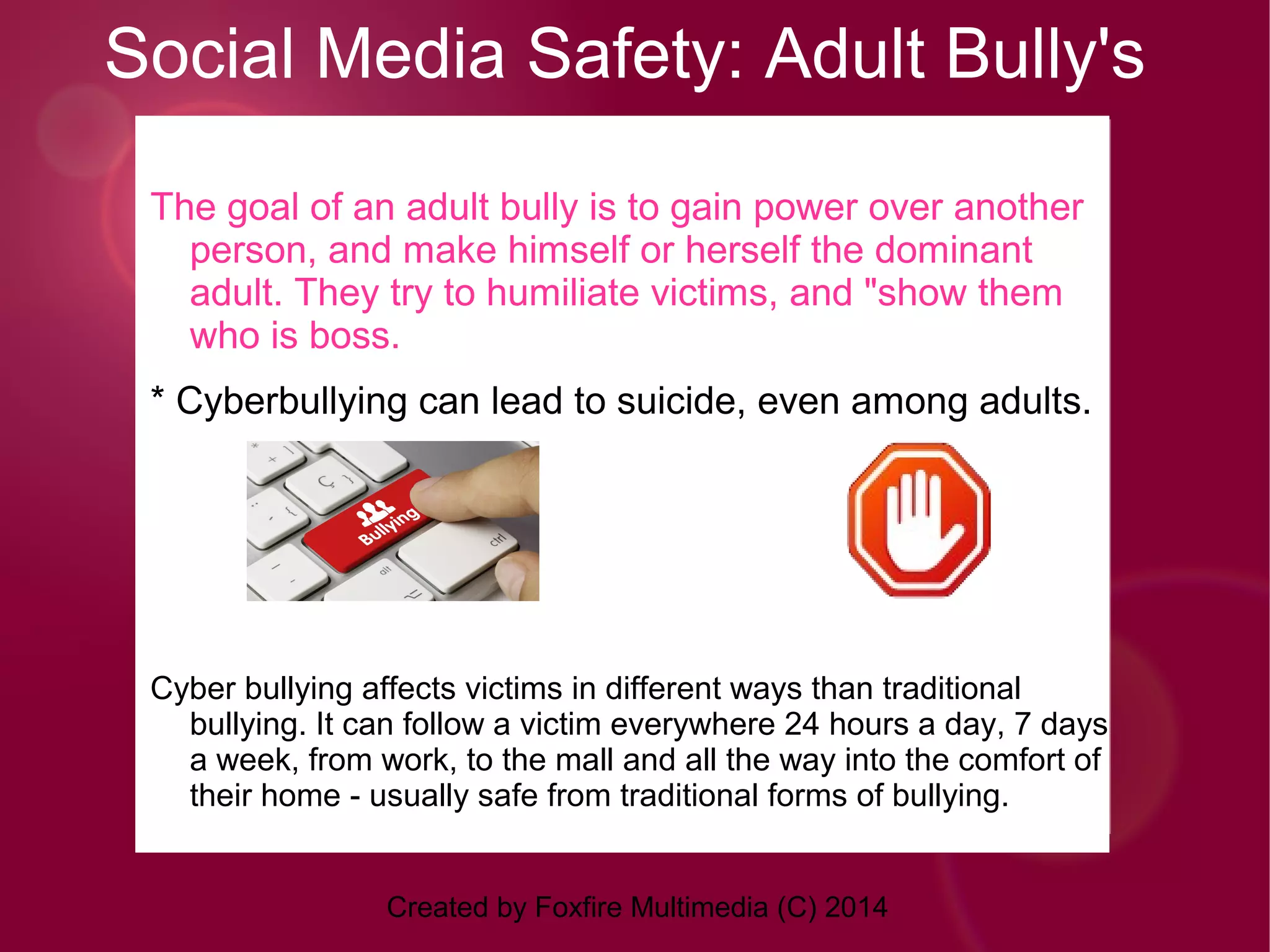 Social Media Safety: Adult Bully's

The goal of an adult bully is to gain power over another person, and make himself or herself the dominant adult. They try to humiliate victims, and "show them who is boss.

* Cyberbullying can lead to suicide, even among adults.

Bullying

ctrl

alt

Cyber bullying affects victims in different ways than traditional bullying. It can follow a victim everywhere 24 hours a day, 7 days a week, from work, to the mall and all the way into the comfort of their home - usually safe from traditional forms of bullying.

Created by Foxfire Multimedia (C) 2014